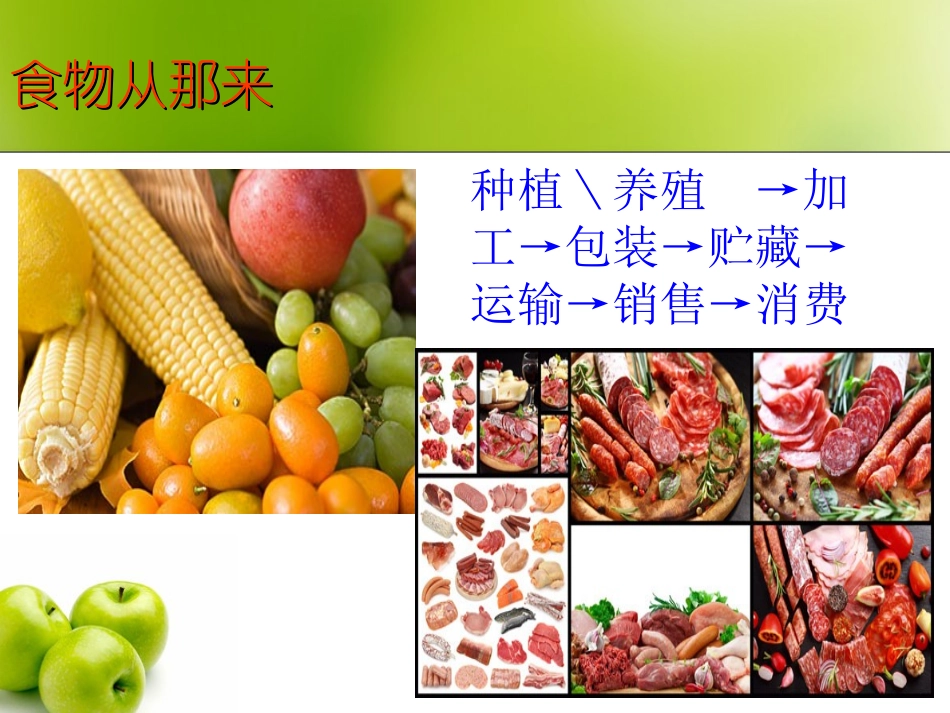 食物从那来

种植＼养殖 →加工→包装→贮藏→运输→销售→消费